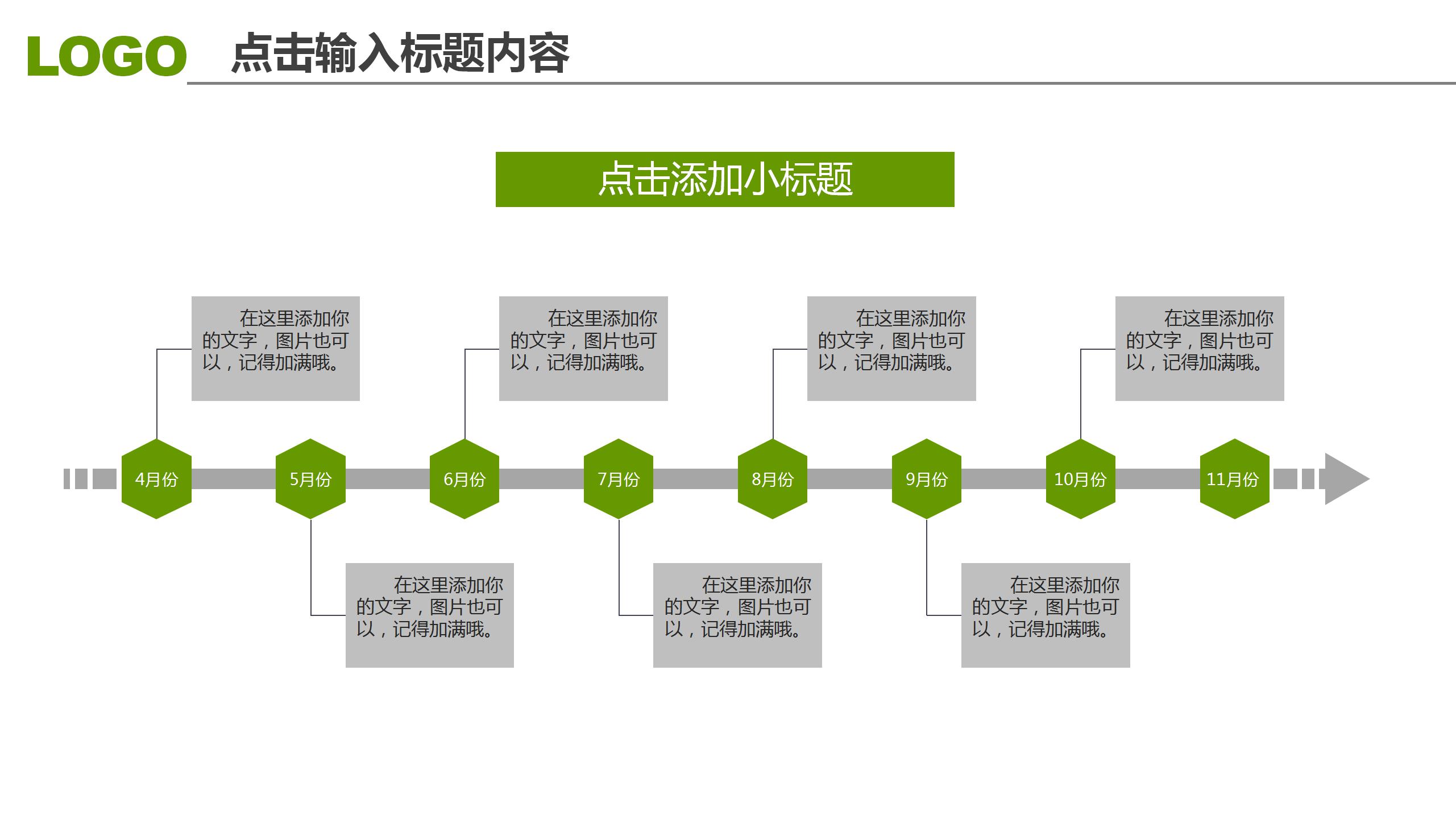 LOGO 点击输入标题内容

点击添加小标题

在这里添加你的文字，图片也可以，记得加满哦。

在这里添加你的文字，图片也可以，记得加满哦。

在这里添加你的文字，图片也可以，记得加满哦。

在这里添加你的文字，图片也可以，记得加满哦。

4月份

5月份

6月份

7月份

8月份

9月份

10月份

11月份

在这里添加你的文字，图片也可以，记得加满哦。

在这里添加你的文字，图片也可以，记得加满哦。

在这里添加你的文字，图片也可以，记得加满哦。